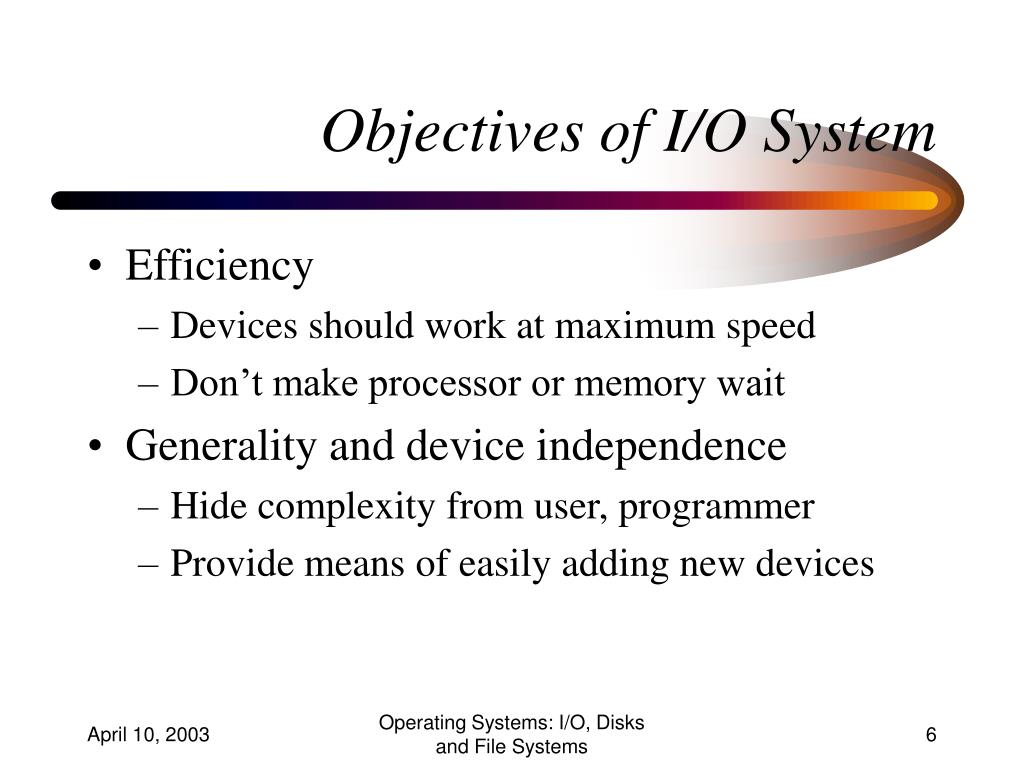 Objectives of I/O System

• Efficiency
– Devices should work at maximum speed
– Don’t make processor or memory wait
• Generality and device independence
– Hide complexity from user, programmer
– Provide means of easily adding new devices

April 10, 2003

Operating Systems: I/O, Disks and File Systems

6